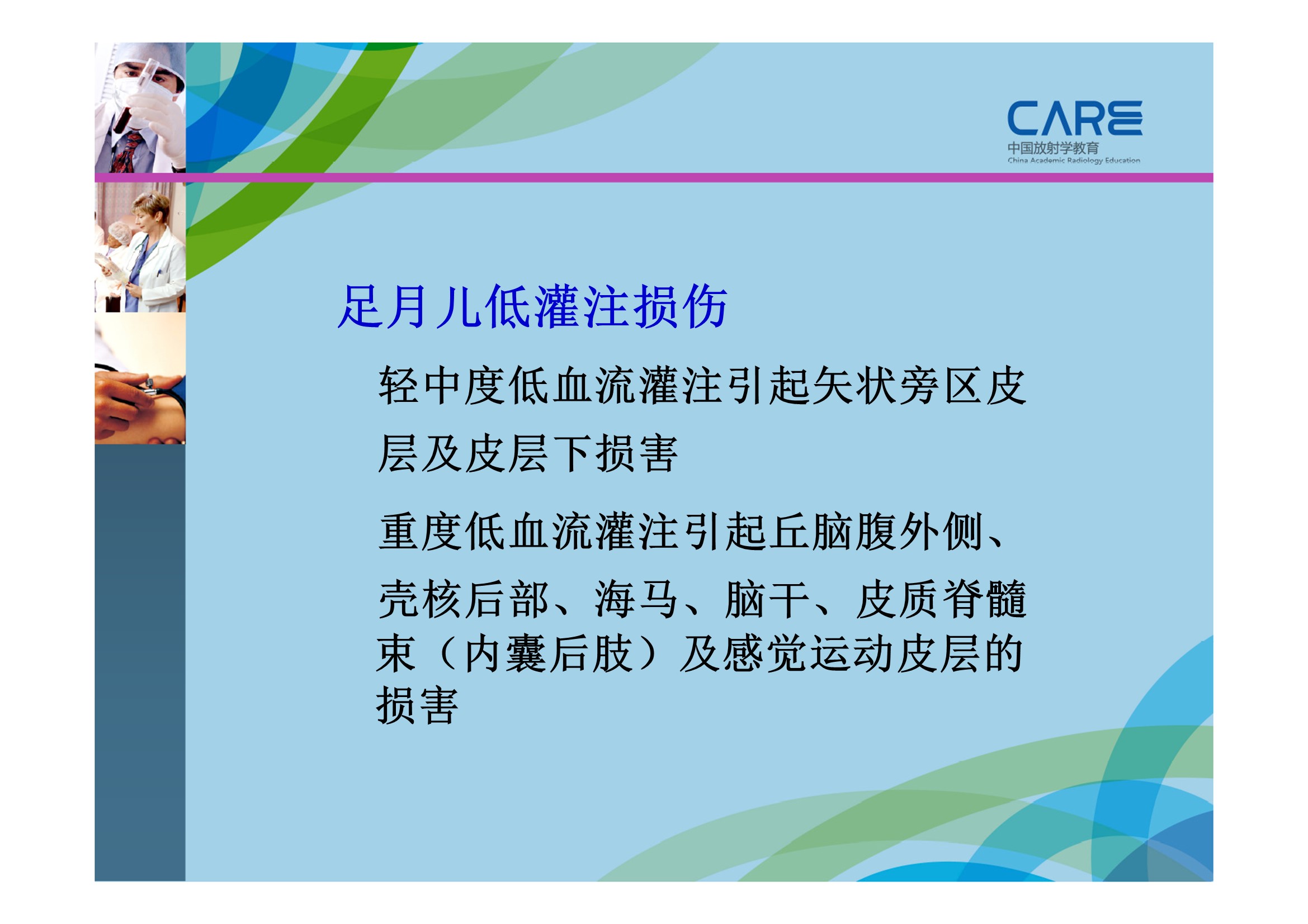 CARE
中国放射学教育
China Academic Radiology Education

足月儿低灌注损伤

轻中度低血流灌注引起矢状旁区皮层及皮层下损害

重度低血流灌注引起丘脑腹外侧、壳核后部、海马、脑干、皮质脊髓束（内囊后肢）及感觉运动皮层的损害